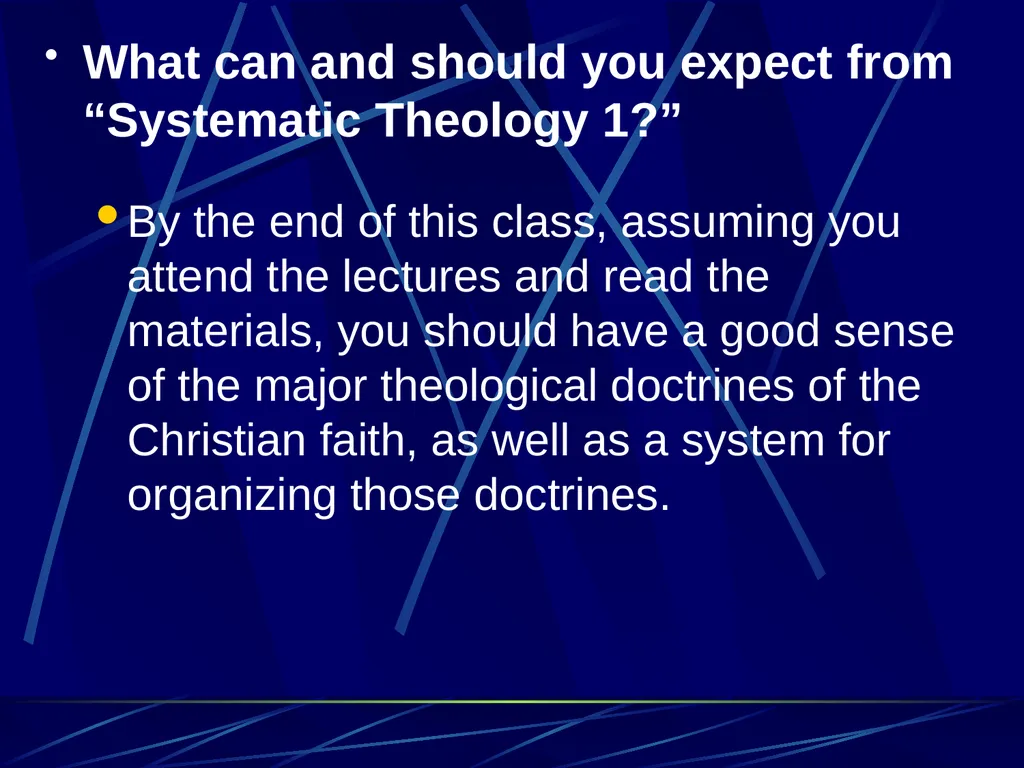 • What can and should you expect from “Systematic Theology 1?”

• By the end of this class, assuming you attend the lectures and read the materials, you should have a good sense of the major theological doctrines of the Christian faith, as well as a system for organizing those doctrines.